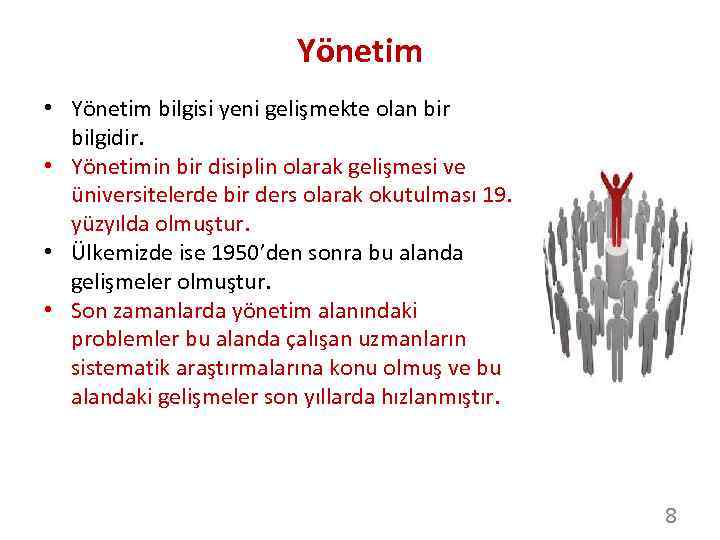 Yönetim

• Yönetim bilgisi yeni gelişmekte olan bir bilgidir.
• Yönetimin bir disiplin olarak gelişmesi ve üniversitelerde bir ders olarak okutulması 19. yüzyılda olmuştur.
• Ülkemizde ise 1950'den sonra bu alanda gelişmeler olmuştur.
• Son zamanlarda yönetim alanındaki problemler bu alanda çalışan uzmanların sistematik araştırmalarına konu olmuş ve bu alandaki gelişmeler son yıllarda hızlanmıştır.

8